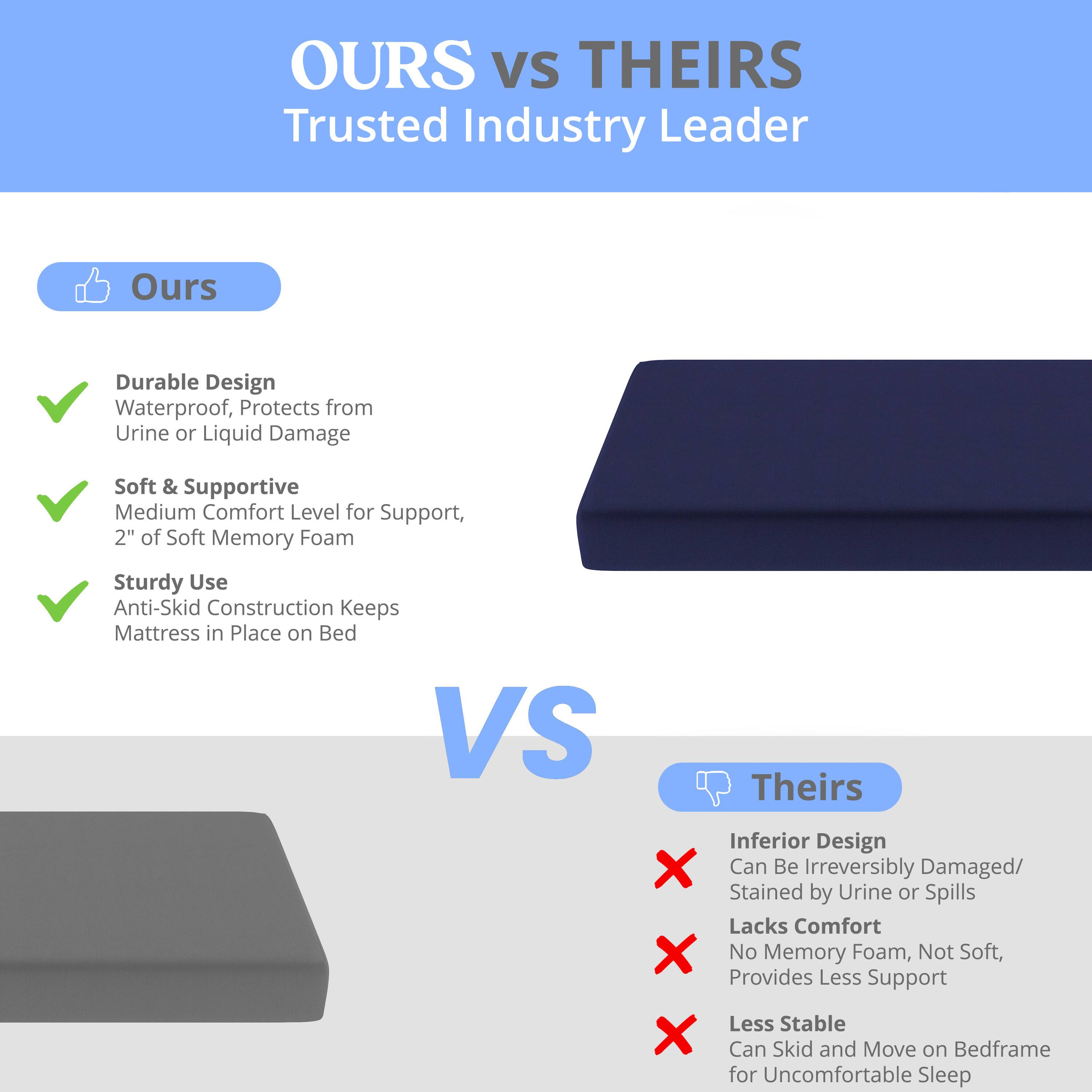 OURS vs THEIRS
Trusted Industry Leader

Ours

Durable Design
Waterproof, Protects from Urine or Liquid Damage

Soft & Supportive
Medium Comfort Level for Support, 2" of Soft Memory Foam

Sturdy Use
Anti-Skid Construction Keeps Mattress in Place on Bed

VS

Theirs

Inferior Design
Can Be Irreversibly Damaged/ Stained by Urine or Spills

Lacks Comfort
No Memory Foam, Not Soft, Provides Less Support

Less Stable
Can Skid and Move on Bedframe for Uncomfortable Sleep